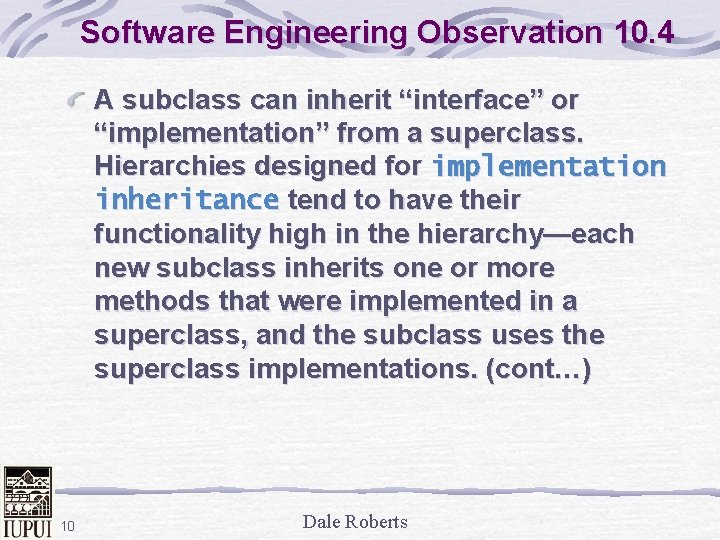 Software Engineering Observation 10.4

A subclass can inherit “interface” or “implementation” from a superclass. Hierarchies designed for implementation inheritance tend to have their functionality high in the hierarchy—each new subclass inherits one or more methods that were implemented in a superclass, and the subclass uses the superclass implementations. (cont…)

IUPUI 10

Dale Roberts